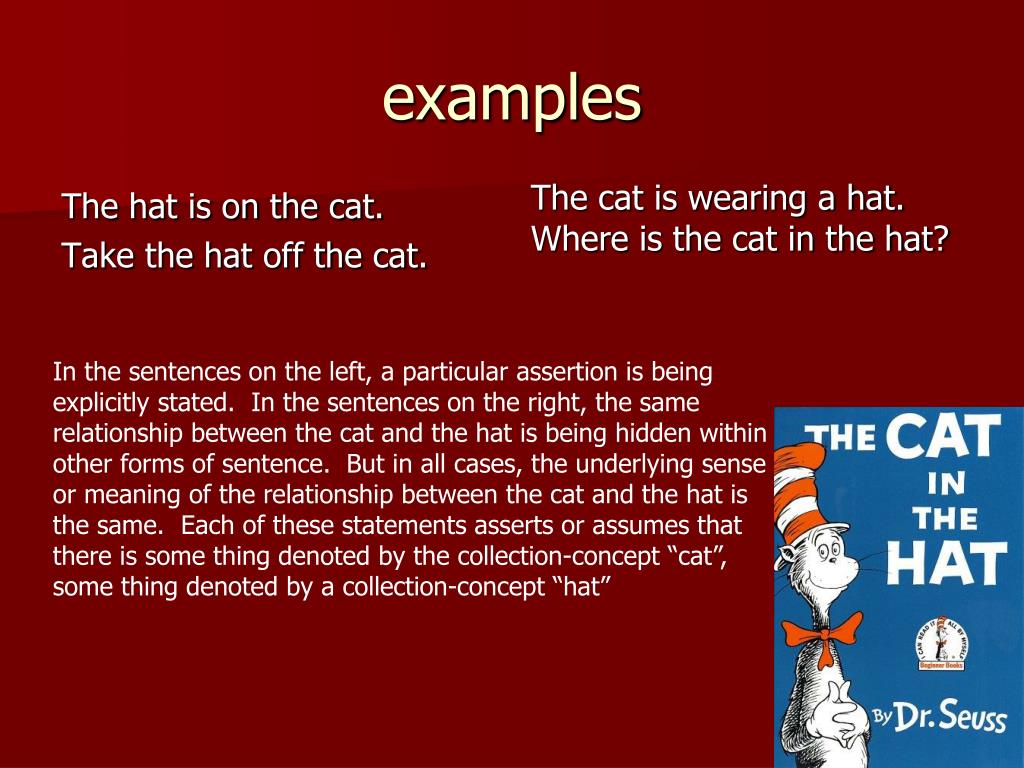 examples

The hat is on the cat.
Take the hat off the cat.

The cat is wearing a hat.
Where is the cat in the hat?

In the sentences on the left, a particular assertion is being explicitly stated. In the sentences on the right, the same relationship between the cat and the hat is being hidden within other forms of sentence. But in all cases, the underlying sense or meaning of the relationship between the cat and the hat is the same. Each of these statements asserts or assumes that there is some thing denoted by the collection-concept “cat”, some thing denoted by a collection-concept “hat”

THE CAT IN THE HAT

I CAN READ IT ALL BY MYSELF
Beginner Books

By Dr. Seuss